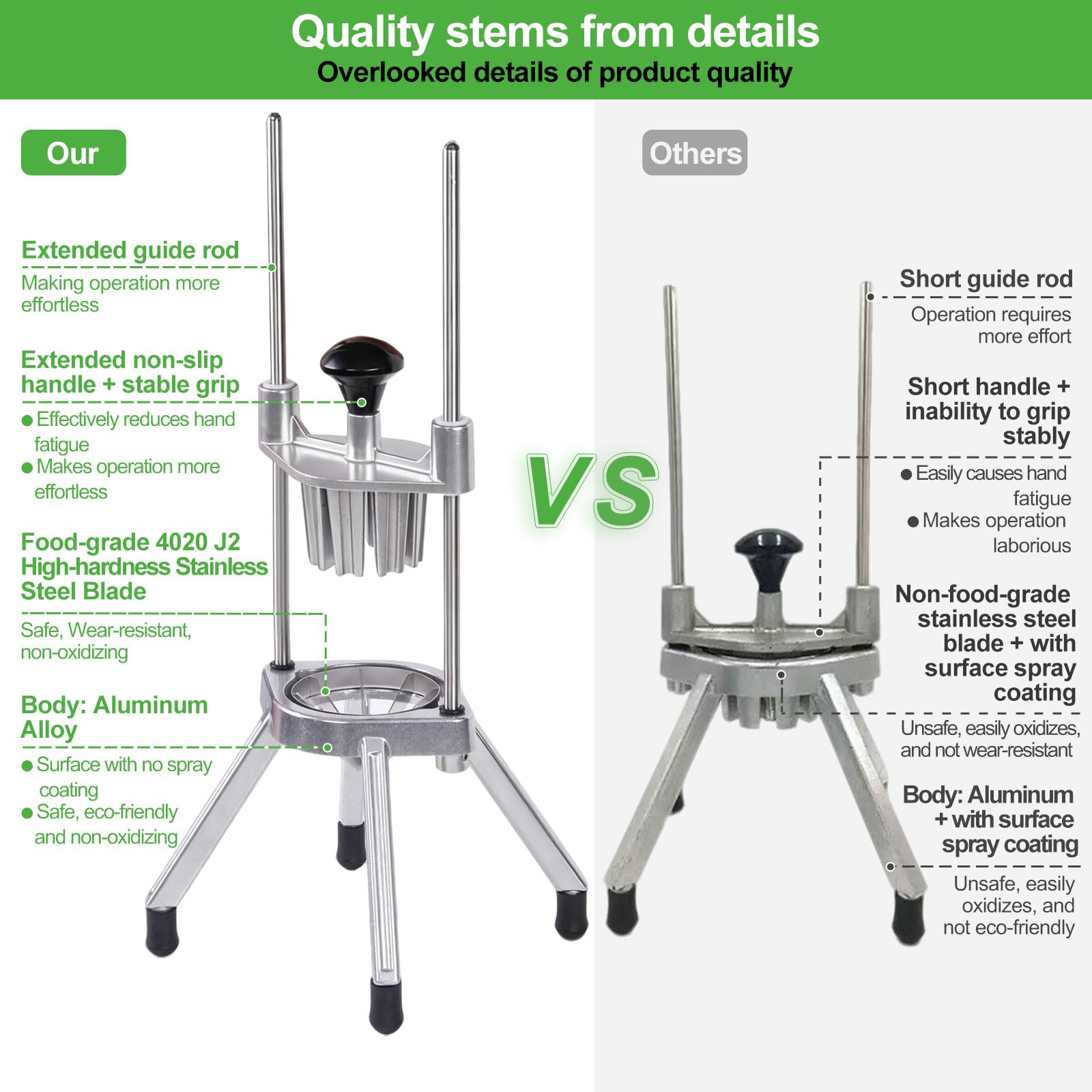 Quality stems from details
Overlooked details of product quality

Our

Extended guide rod
Making operation more effortless

Extended non-slip handle + stable grip
● Effectively reduces hand fatigue
● Makes operation more effortless

Food-grade 4020 J2 High-hardness Stainless Steel Blade
Safe, Wear-resistant, non-oxidizing

Body: Aluminum Alloy
● Surface with no spray coating
● Safe, eco-friendly and non-oxidizing

VS

Others

Short guide rod
Operation requires more effort

Short handle + inability to grip stably
● Easily causes hand fatigue
● Makes operation laborious

Non-food-grade stainless steel blade + with surface spray coating
Unsafe, easily oxidizes, and not wear-resistant

Body: Aluminum + with surface spray coating
Unsafe, easily oxidizes, and not eco-friendly